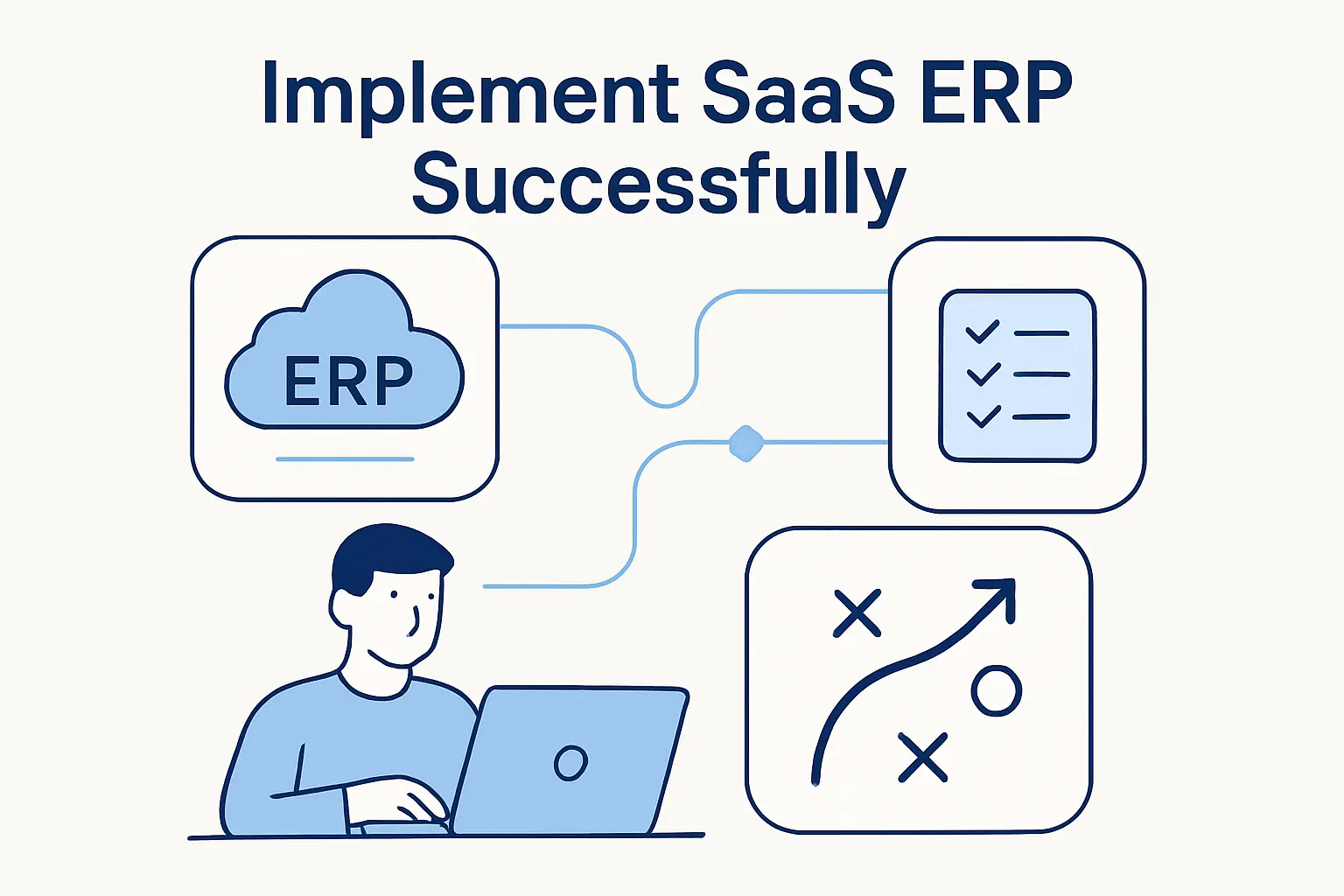 Implement SaaS ERP Successfully

ERP